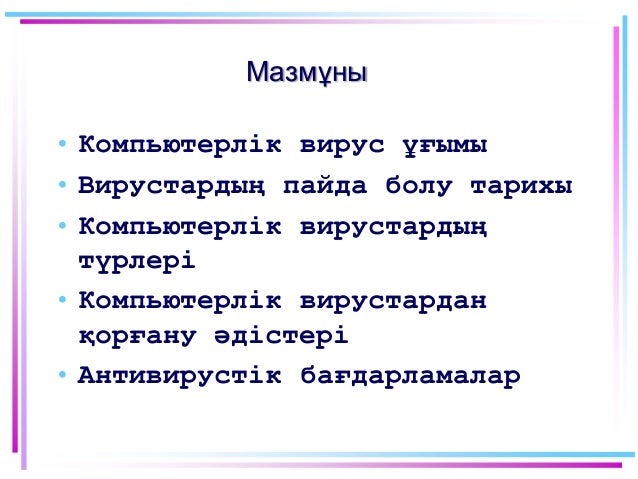 Мазмұны

• Компьютерлік вирус ұғымы
• Вирустардың пайда болу тарихы
• Компьютерлік вирустардың түрлері
• Компьютерлік вирустардан қорғану әдістері
• Антивирустік бағдарламалар